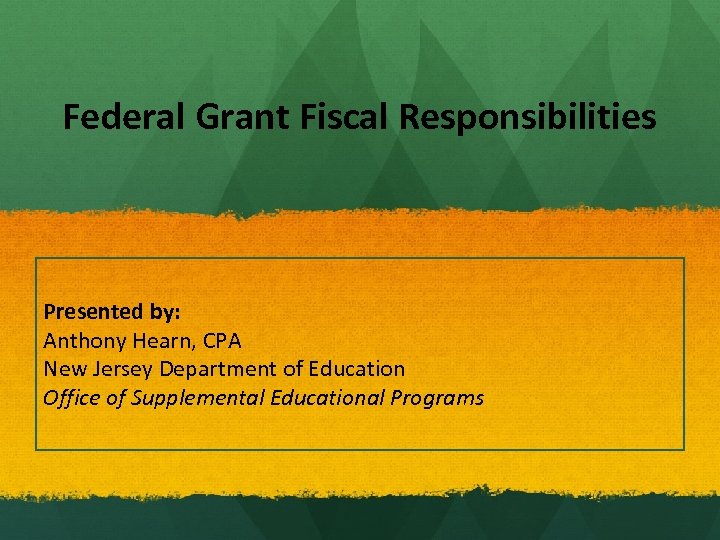 Federal Grant Fiscal Responsibilities

Presented by:
Anthony Hearn, CPA
New Jersey Department of Education
Office of Supplemental Educational Programs